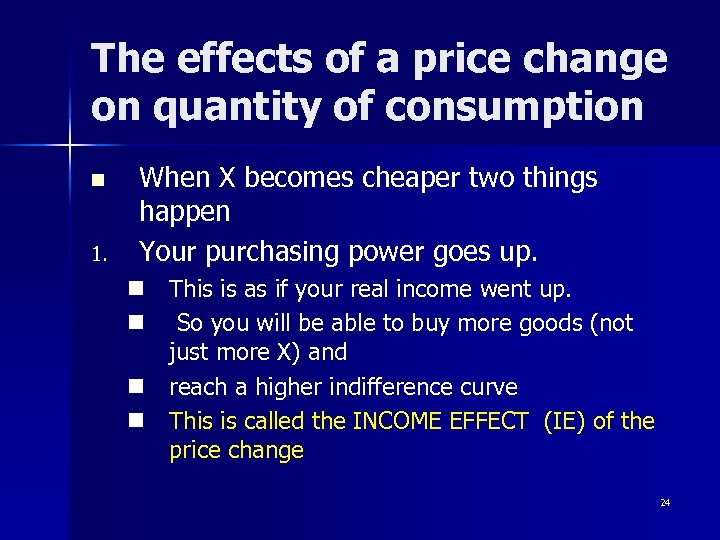 The effects of a price change on quantity of consumption

■ When X becomes cheaper two things happen

1. Your purchasing power goes up.

■ This is as if your real income went up.

■ So you will be able to buy more goods (not just more X) and

■ reach a higher indifference curve

■ This is called the INCOME EFFECT (IE) of the price change

24